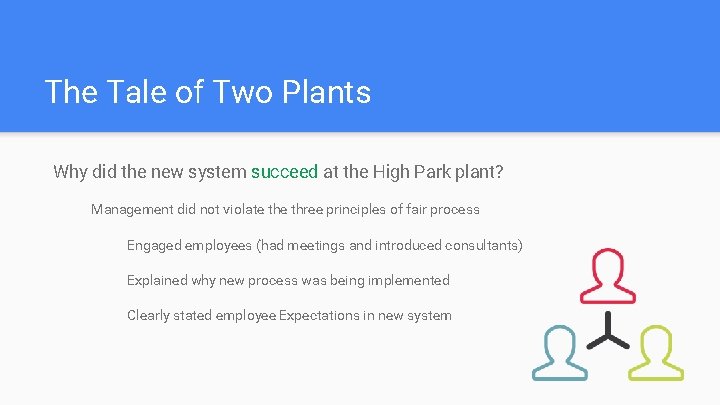 The Tale of Two Plants

Why did the new system succeed at the High Park plant?

Management did not violate the three principles of fair process

Engaged employees (had meetings and introduced consultants)

Explained why new process was being implemented

Clearly stated employee Expectations in new system